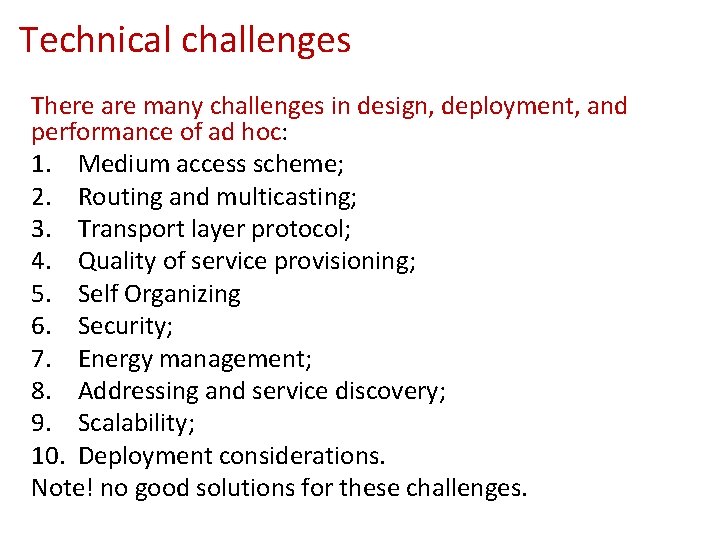 Technical challenges

There are many challenges in design, deployment, and performance of ad hoc:

1. Medium access scheme;
2. Routing and multicasting;
3. Transport layer protocol;
4. Quality of service provisioning;
5. Self Organizing
6. Security;
7. Energy management;
8. Addressing and service discovery;
9. Scalability;
10. Deployment considerations.

Note! no good solutions for these challenges.